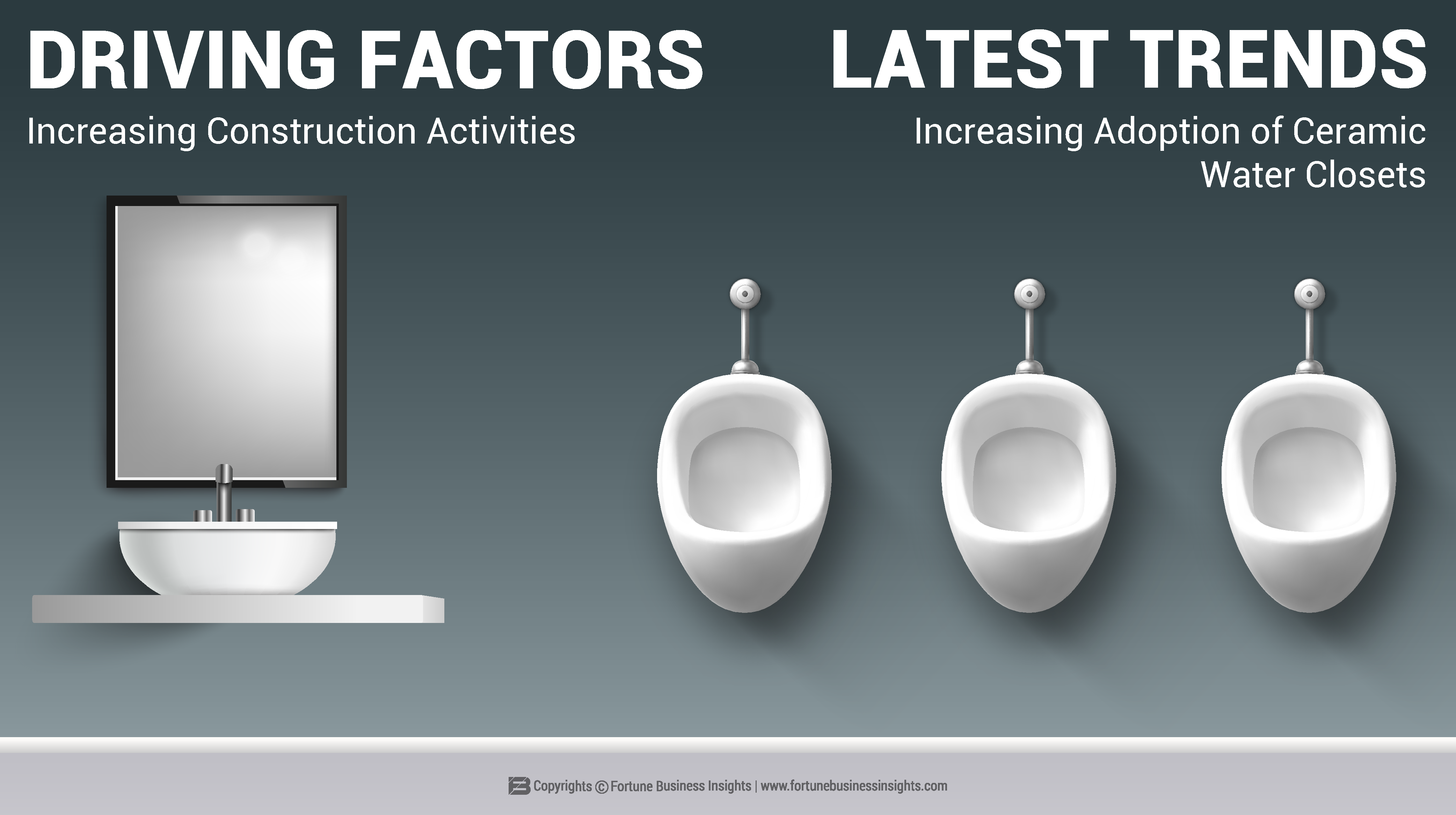 DRIVING FACTORS

Increasing Construction Activities

LATEST TRENDS

Increasing Adoption of Ceramic Water Closets

Copyrights © Fortune Business Insights | www.fortunebusinessinsights.com